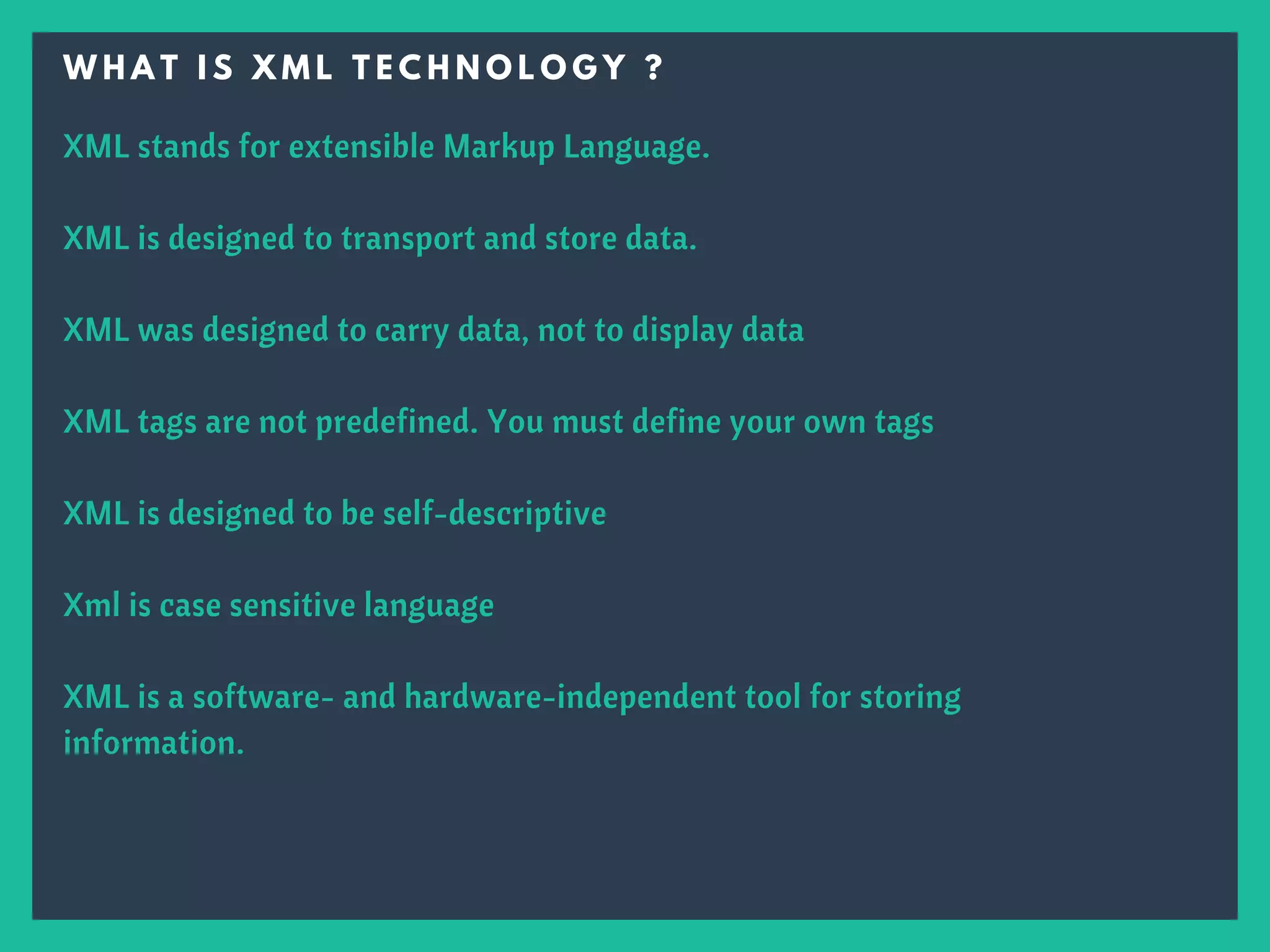 WHAT IS XML TECHNOLOGY ?

XML stands for extensible Markup Language.

XML is designed to transport and store data.

XML was designed to carry data, not to display data

XML tags are not predefined. You must define your own tags

XML is designed to be self-descriptive

Xml is case sensitive language

XML is a software- and hardware-independent tool for storing information.